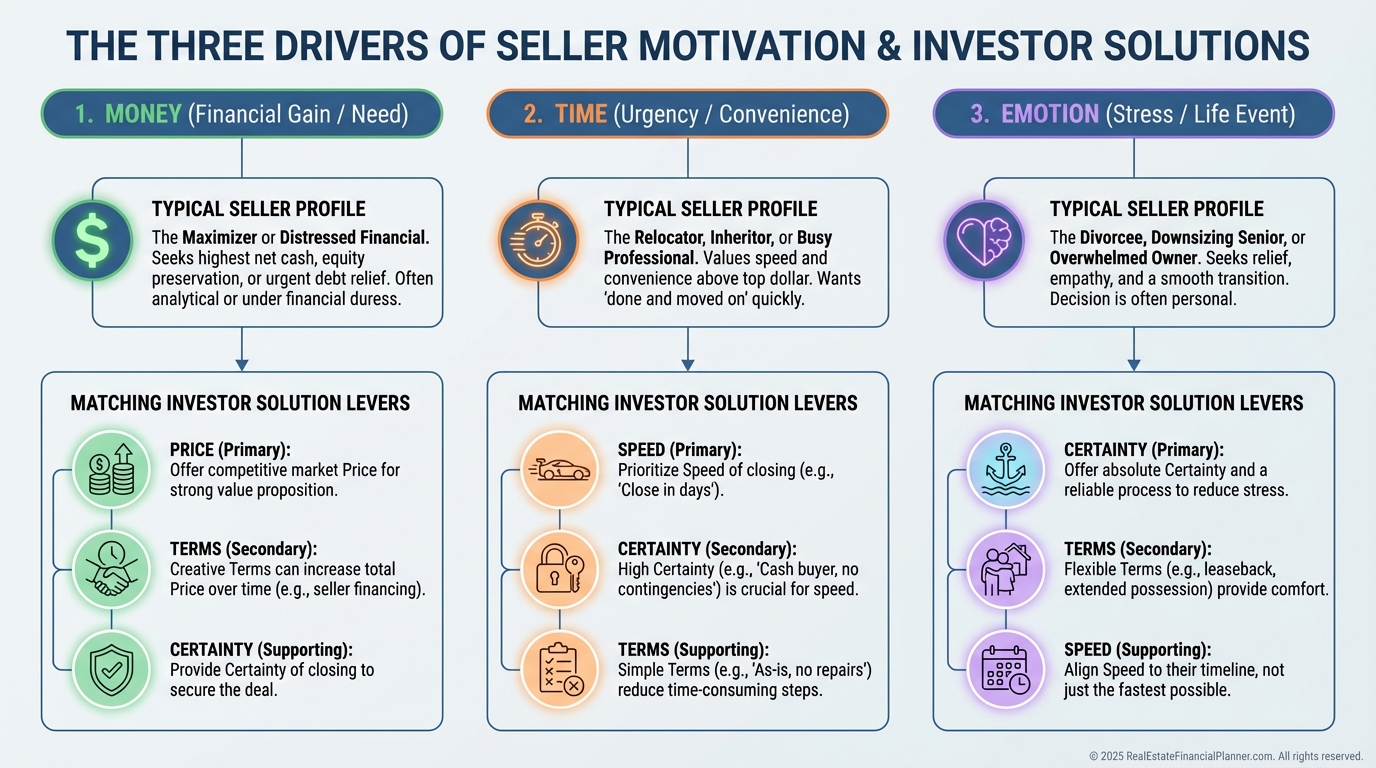 THE THREE DRIVERS OF SELLER MOTIVATION & INVESTOR SOLUTIONS

1. MONEY (Financial Gain / Need)

TYPICAL SELLER PROFILE
The Maximizer or Distressed Financial. Seeks highest net cash, equity preservation, or urgent debt relief. Often analytical or under financial duress.

MATCHING INVESTOR SOLUTION LEVERS
PRICE (Primary): Offer competitive market Price for strong value proposition.
TERMS (Secondary): Creative Terms can increase total Price over time (e.g., seller financing).
CERTAINTY (Supporting): Provide Certainty of closing to secure the deal.

2. TIME (Urgency / Convenience)

TYPICAL SELLER PROFILE
The Relocator, Inheritor, or Busy Professional. Values speed and convenience above top dollar. Wants 'done and moved on' quickly.

MATCHING INVESTOR SOLUTION LEVERS
SPEED (Primary): Prioritize Speed of closing (e.g., 'Close in days').
CERTAINTY (Secondary): High Certainty (e.g., 'Cash buyer, no contingencies') is crucial for speed.
TERMS (Supporting): Simple Terms (e.g., 'As-is, no repairs') reduce time-consuming steps.

3. EMOTION (Stress / Life Event)

TYPICAL SELLER PROFILE
The Divorcee, Downsizing Senior, or Overwhelmed Owner. Seeks relief, empathy, and a smooth transition. Decision is often personal.

MATCHING INVESTOR SOLUTION LEVERS
CERTAINTY (Primary): Offer absolute Certainty and a reliable process to reduce stress.
TERMS (Secondary): Flexible Terms (e.g., leaseback, extended possession) provide comfort.
SPEED (Supporting): Align Speed to their timeline, not just the fastest possible.

© 2025 RealEstateFinancialPlanner.com. All rights reserved.